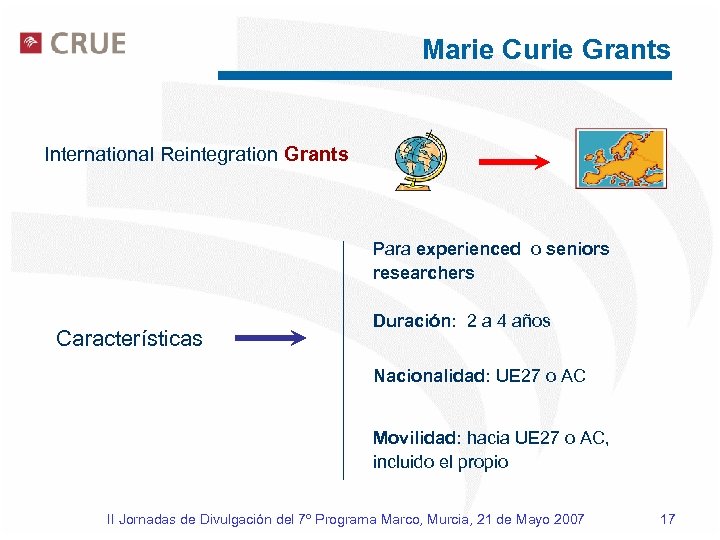 CRUE

Marie Curie Grants

International Reintegration Grants

Características

Para experienced o seniors researchers

Duración: 2 a 4 años

Nacionalidad: UE27 o AC

Movilidad: hacia UE27 o AC, incluido el propio

II Jornadas de Divulgación del 7º Programa Marco, Murcia, 21 de Mayo 2007 17